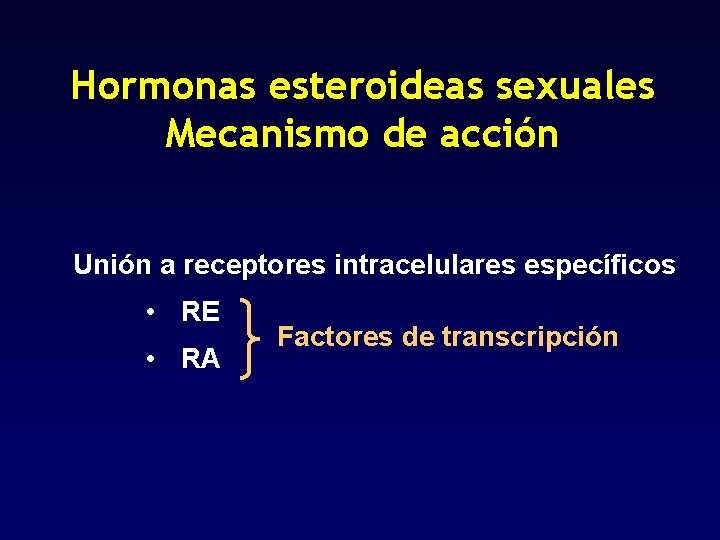 Hormonas esteroideas sexuales
Mecanismo de acción

Unión a receptores intracelulares específicos

• RE
• RA

Factores de transcripción